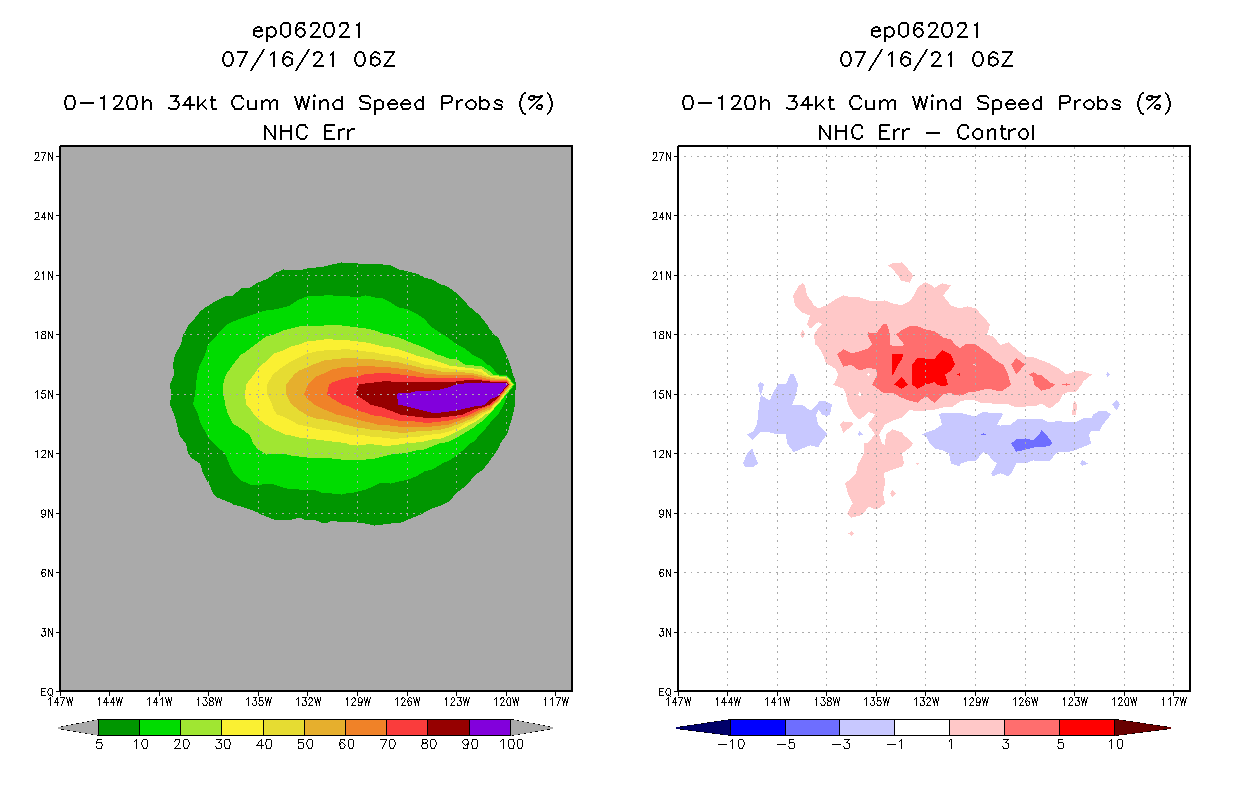 ep062021
07/16/21 06Z
0-120h 34kt Cum Wind Speed Probs (%)
NHC Err

27N
24N
21N
18N
15N
12N
9N
6N
3N
EQ
147W 144W 141W 138W 135W 132W 129W 126W 123W 120W 117W

5 10 20 30 40 50 60 70 80 90 100

ep062021
07/16/21 06Z
0-120h 34kt Cum Wind Speed Probs (%)
NHC Err - Control

27N
24N
21N
18N
15N
12N
9N
6N
3N
EQ
147W 144W 141W 138W 135W 132W 129W 126W 123W 120W 117W

-10 -5 -3 -1 1 3 5 10